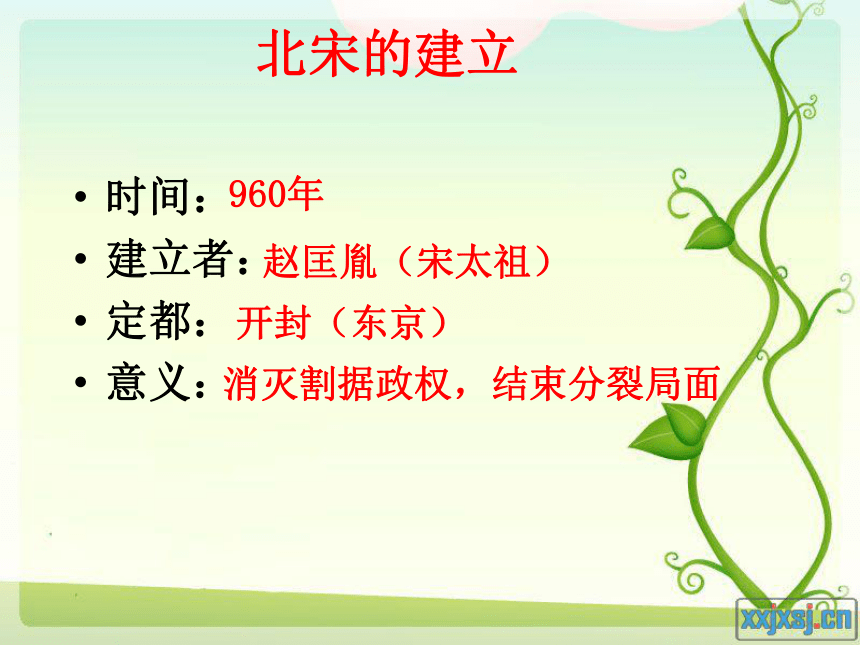 北宋的建立

• 时间：960年
• 建立者：赵匡胤（宋太祖）
• 定都：开封（东京）
• 意义：消灭割据政权，结束分裂局面

xxjxsj.cn